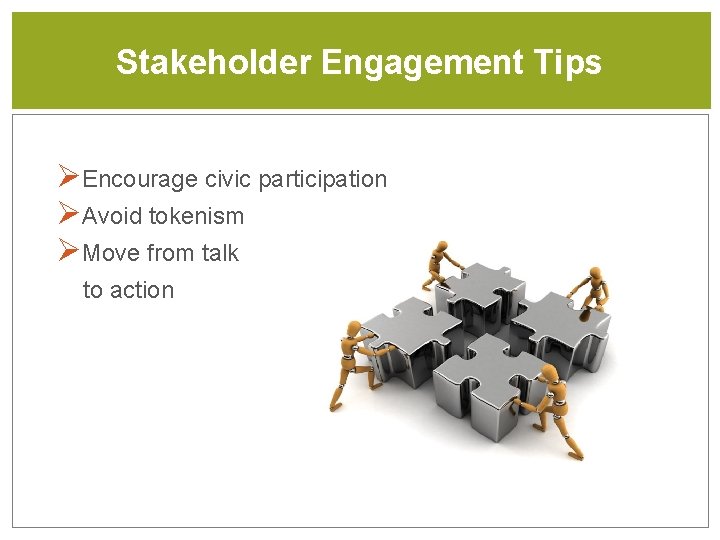 Stakeholder Engagement Tips

➢ Encourage civic participation
➢ Avoid tokenism
➢ Move from talk to action